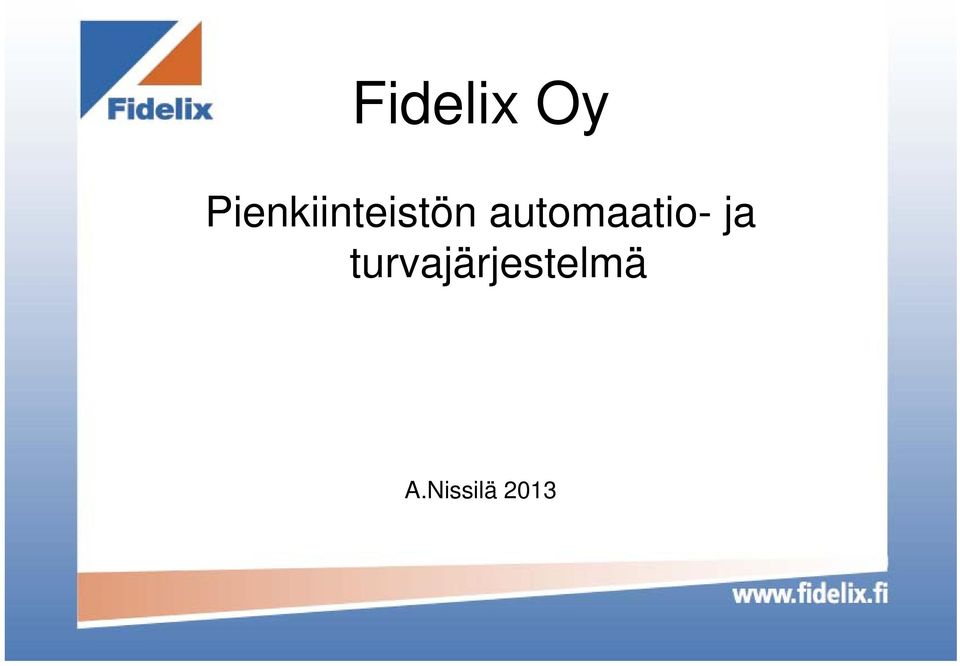 Fidelix

Fidelix Oy

Pienkiinteistön automaatio- ja turvajärjestelmä

A.Nissilä 2013

www.fidelix.fi